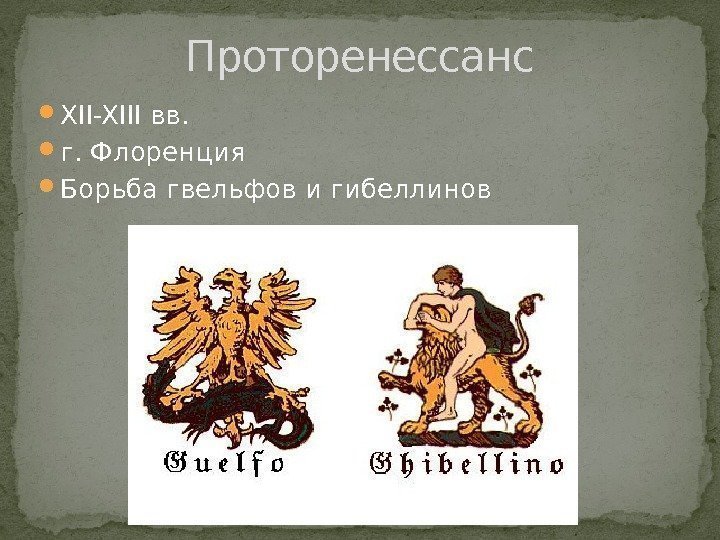 Проторенессанс

XII-XIII вв.
г. Флоренция
Борьба гвельфов и гибеллинов

Guelfo
Ghibellino